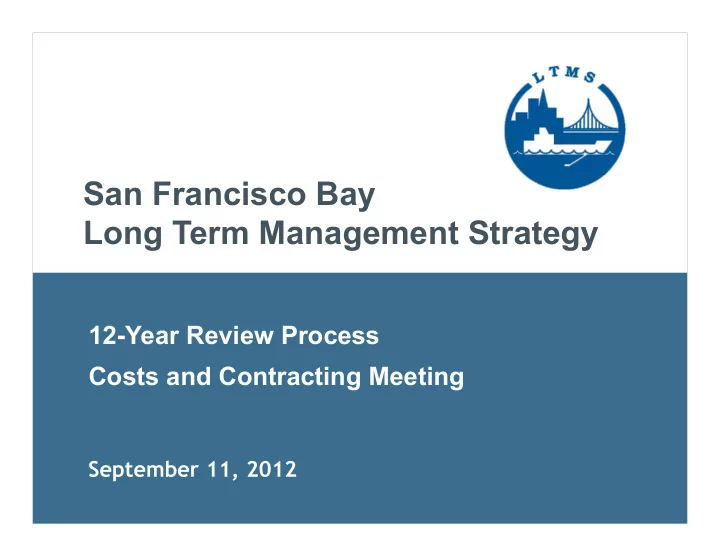 LTMS

San Francisco Bay
Long Term Management Strategy

12-Year Review Process
Costs and Contracting Meeting

September 11, 2012